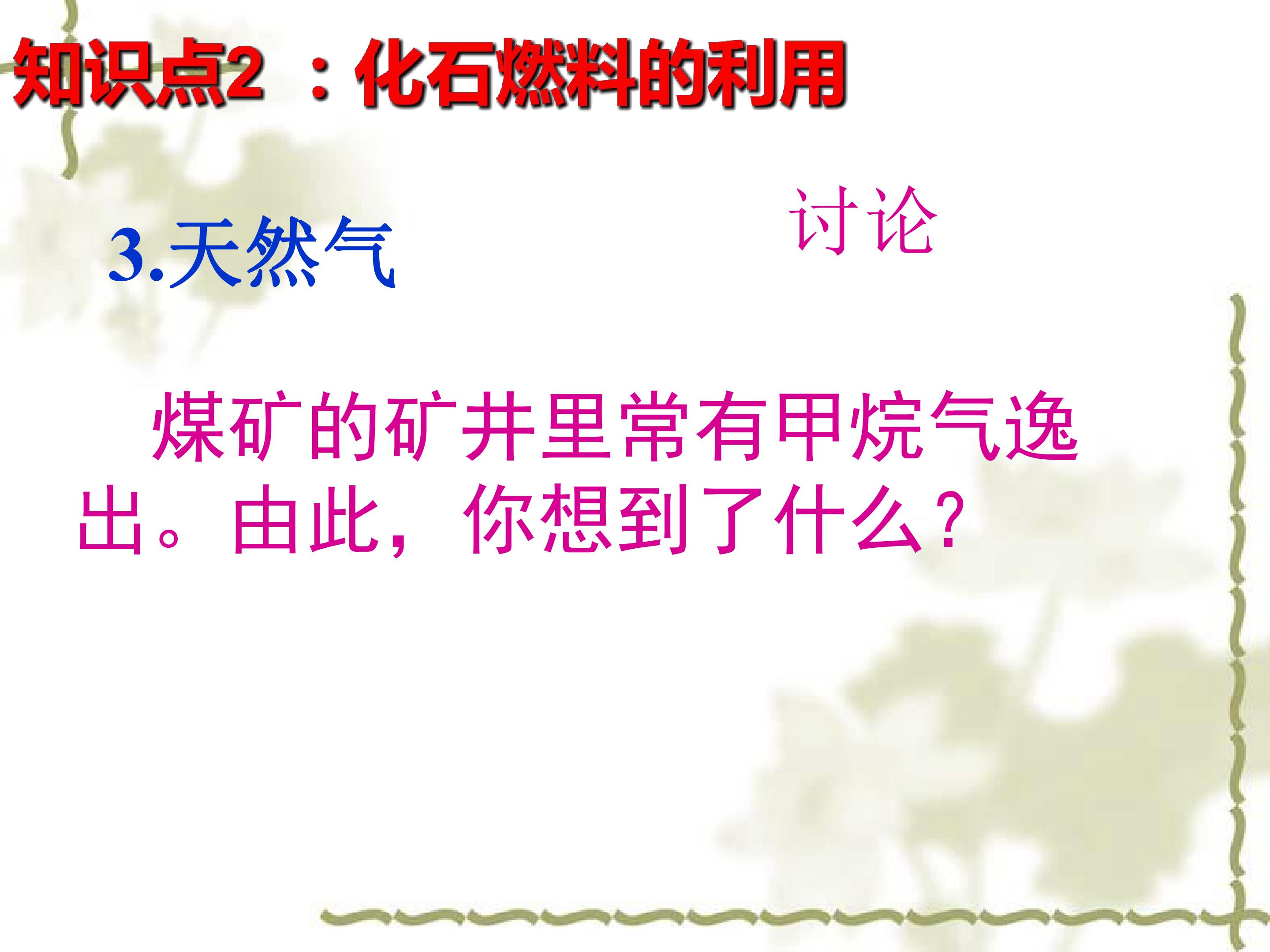 知识点2 ：化石燃料的利用

3.天然气

讨论

煤矿的矿井里常有甲烷气逸出。由此，你想到了什么？